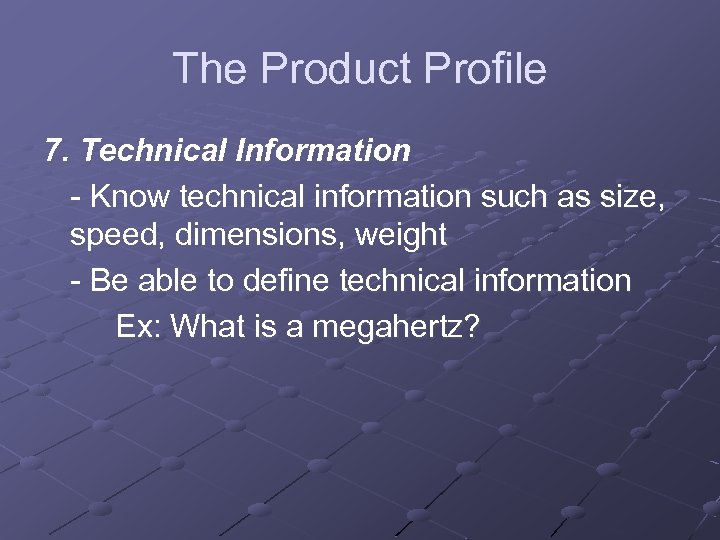 The Product Profile

7. Technical Information

- Know technical information such as size, speed, dimensions, weight

- Be able to define technical information

Ex: What is a megahertz?